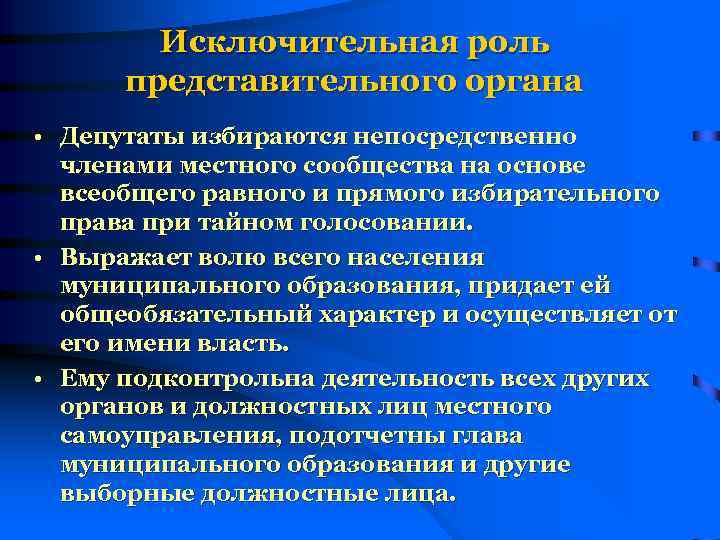 Исключительная роль представительного органа

• Депутаты избираются непосредственно членами местного сообщества на основе всеобщего равного и прямого избирательного права при тайном голосовании.
• Выражает волю всего населения муниципального образования, придает ей общеобязательный характер и осуществляет от его имени власть.
• Ему подконтрольна деятельность всех других органов и должностных лиц местного самоуправления, подотчетны глава муниципального образования и другие выборные должностные лица.